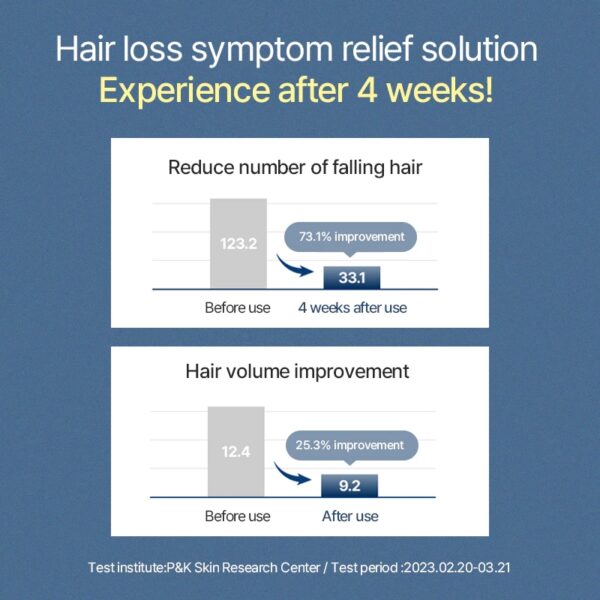 Hair loss symptom relief solution
Experience after 4 weeks!

Reduce number of falling hair

123.2

73.1% improvement

33.1

Before use 4 weeks after use

Hair volume improvement

12.4

25.3% improvement

9.2

Before use After use

Test institute:P&K Skin Research Center / Test period :2023.02.20-03.21